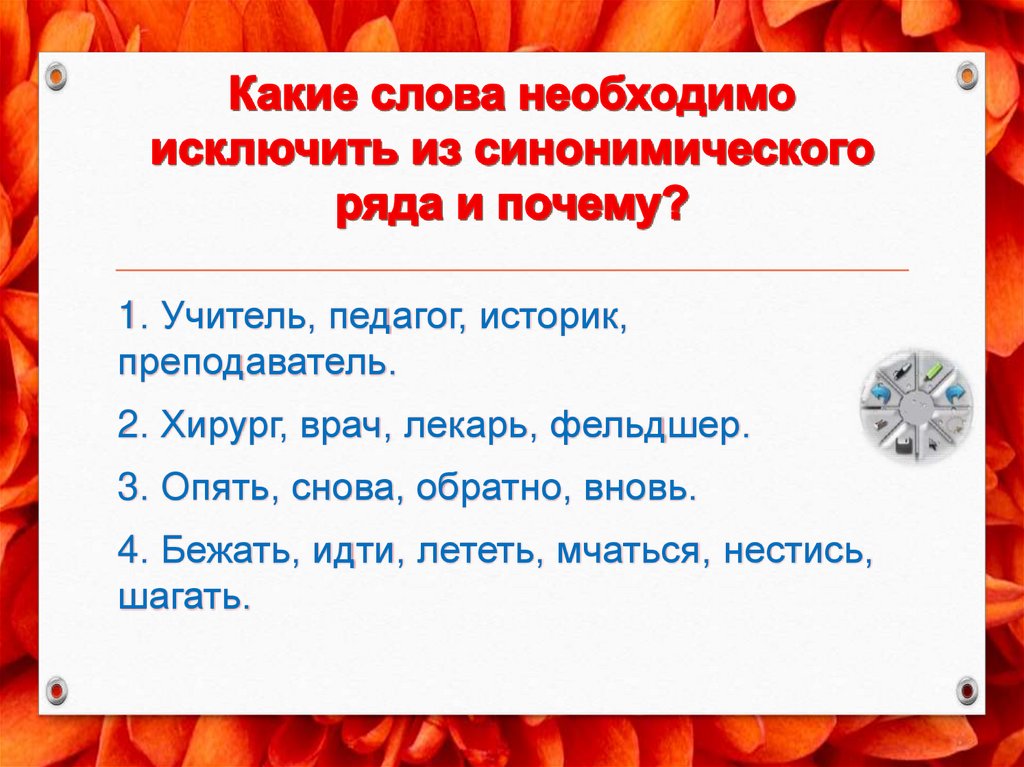 Какие слова необходимо исключить из синонимического ряда и почему?

1. Учитель, педагог, историк, преподаватель.

2. Хирург, врач, лекарь, фельдшер.

3. Опять, снова, обратно, вновь.

4. Бежать, идти, лететь, мчаться, нестись, шагать.